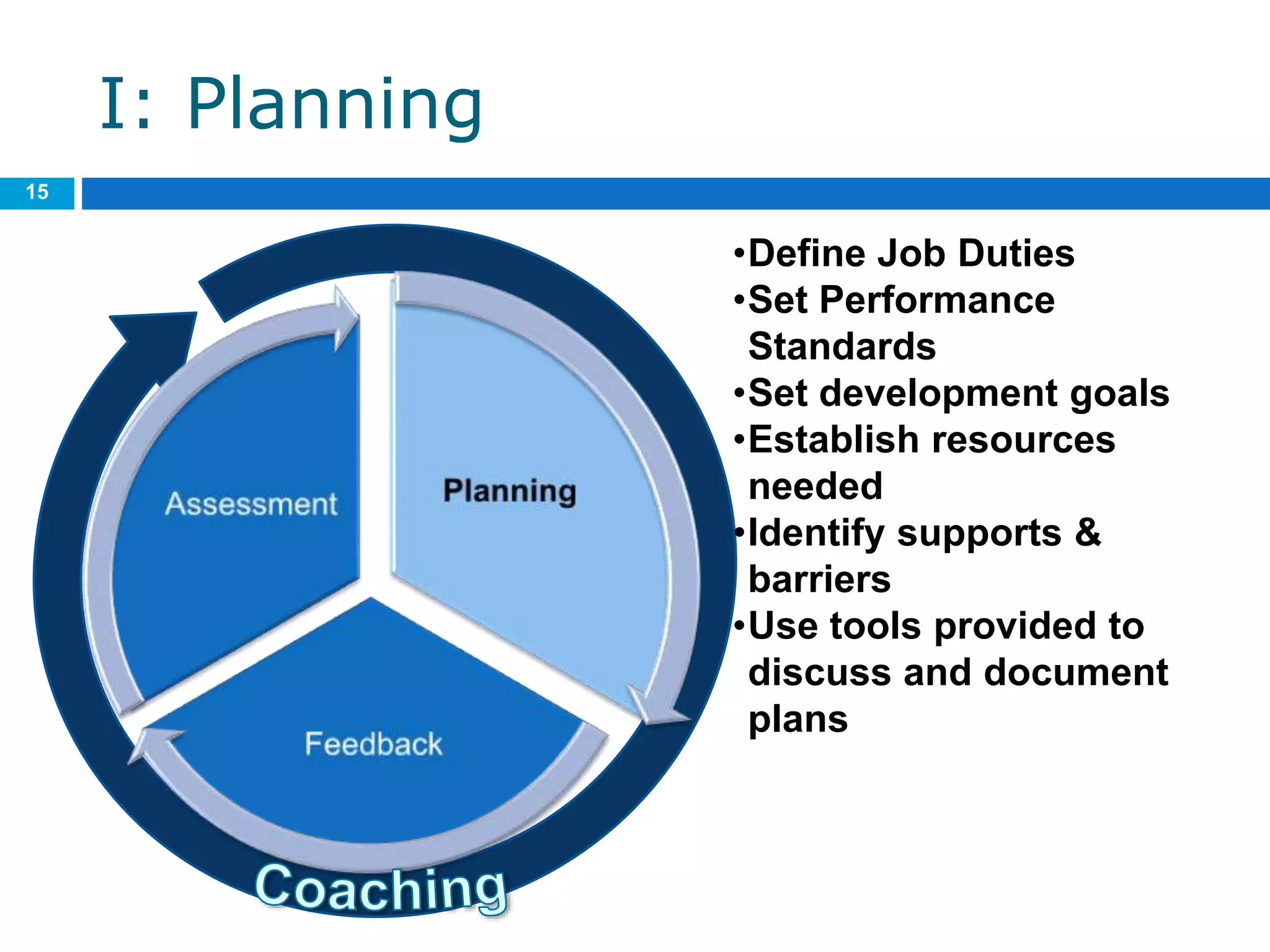 I: Planning

15

Assessment

Planning

Feedback

Coaching

•Define Job Duties
•Set Performance Standards
•Set development goals
•Establish resources needed
•Identify supports & barriers
•Use tools provided to discuss and document plans